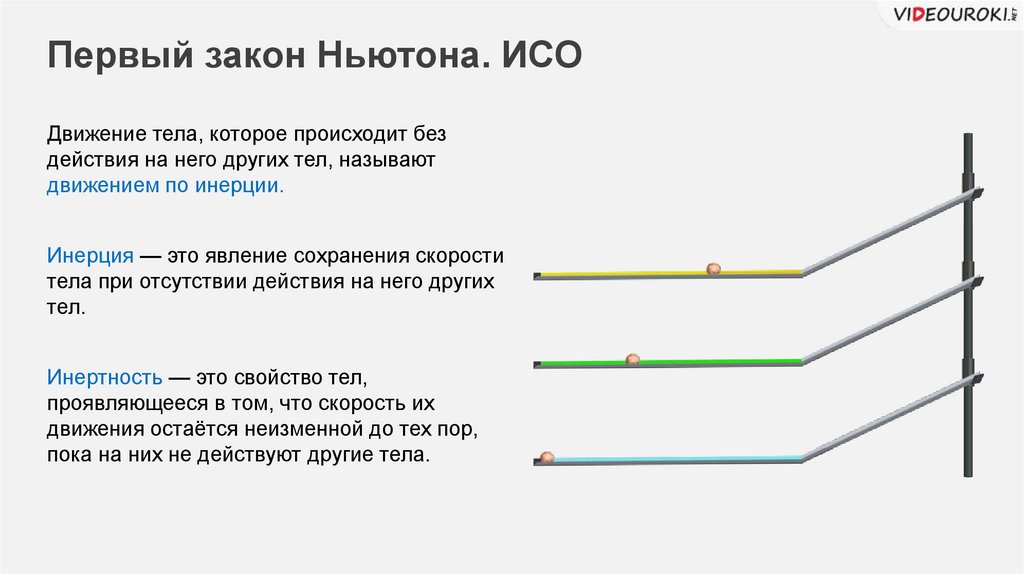 VIDEOUROKI.NET

Первый закон Ньютона. ИСО

Движение тела, которое происходит без действия на него других тел, называют движением по инерции.

Инерция — это явление сохранения скорости тела при отсутствии действия на него других тел.

Инертность — это свойство тел, проявляющееся в том, что скорость их движения остаётся неизменной до тех пор, пока на них не действуют другие тела.